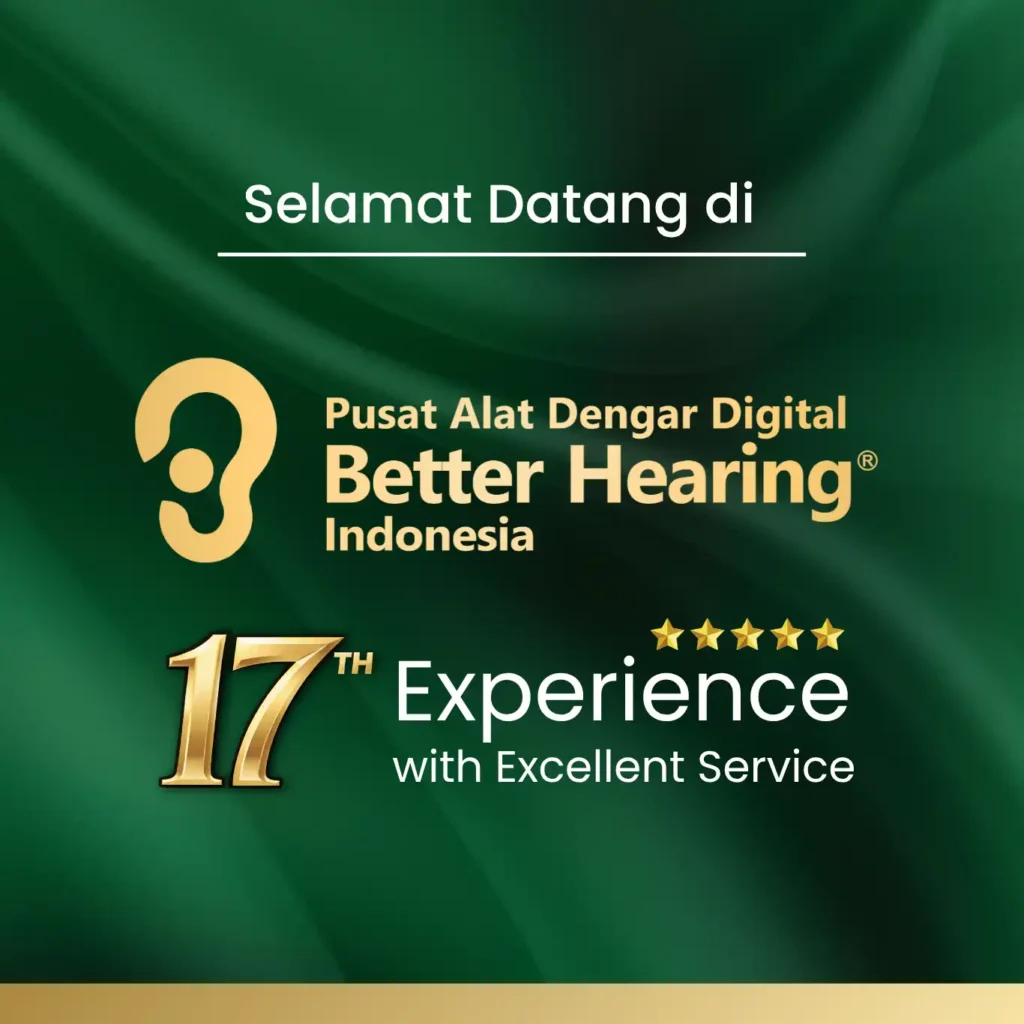 Selamat Datang di

Pusat Alat Dengar Digital
Better Hearing®
Indonesia

17TH Experience
with Excellent Service